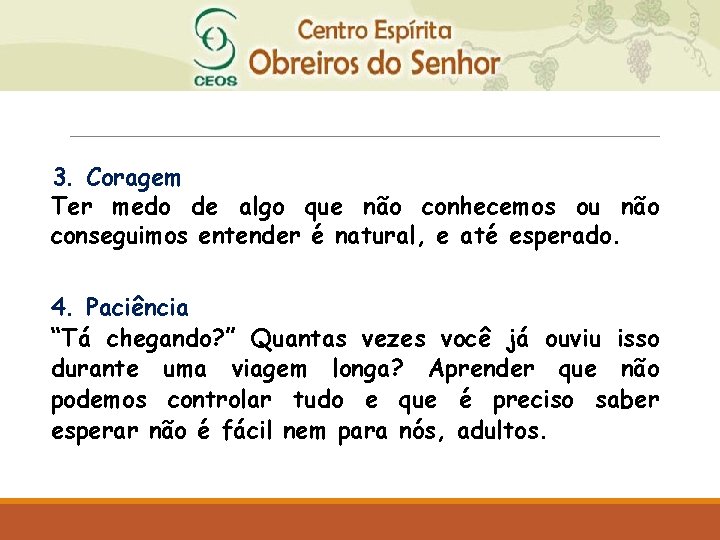 CEOS

Centro Espírita
Obreiros do Senhor

3. Coragem
Ter medo de algo que não conhecemos ou não conseguimos entender é natural, e até esperado.

4. Paciência
“Tá chegando?” Quantas vezes você já ouviu isso durante uma viagem longa? Aprender que não podemos controlar tudo e que é preciso saber esperar não é fácil nem para nós, adultos.